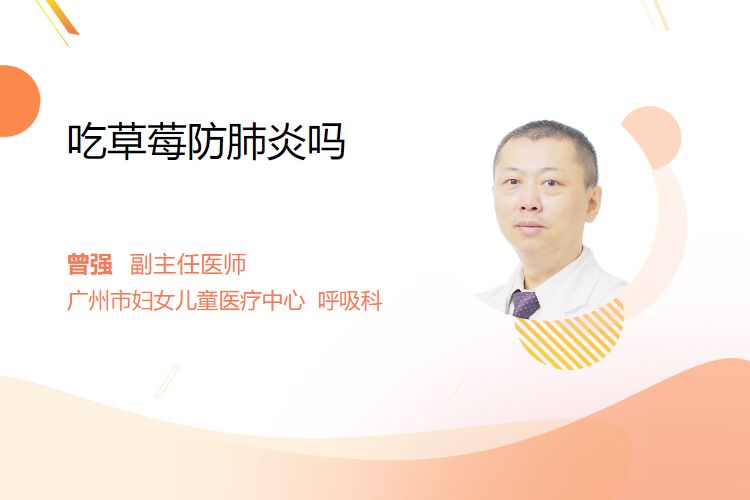 吃草莓防肺炎吗

曾强 副主任医师
广州市妇女儿童医疗中心 呼吸科